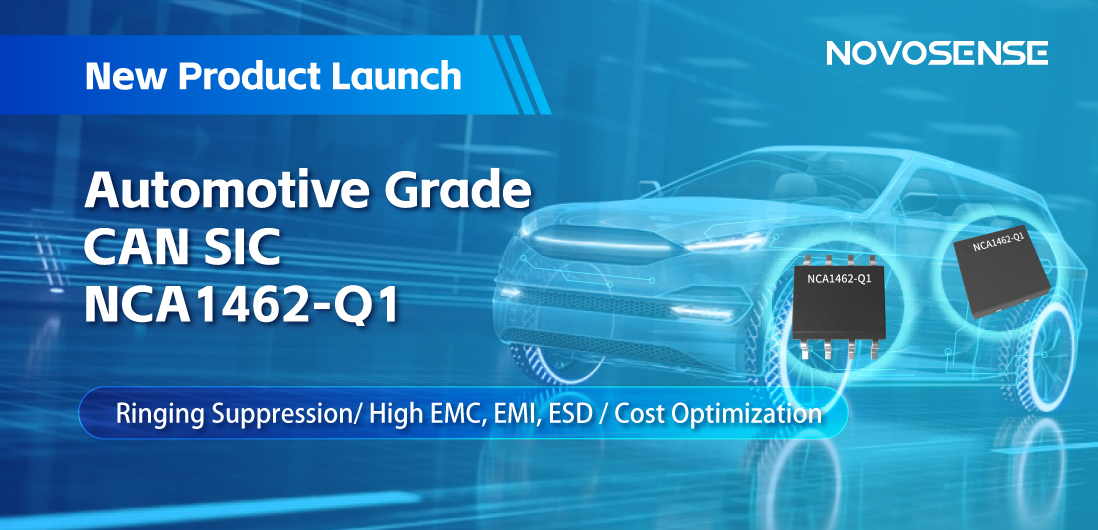 New Product Launch

NOVOSENSE

Automotive Grade CAN SIC NCA1462-Q1

NCA1462-Q1

NCA1462-Q1

Ringing Suppression/ High EMC, EMI, ESD / Cost Optimization